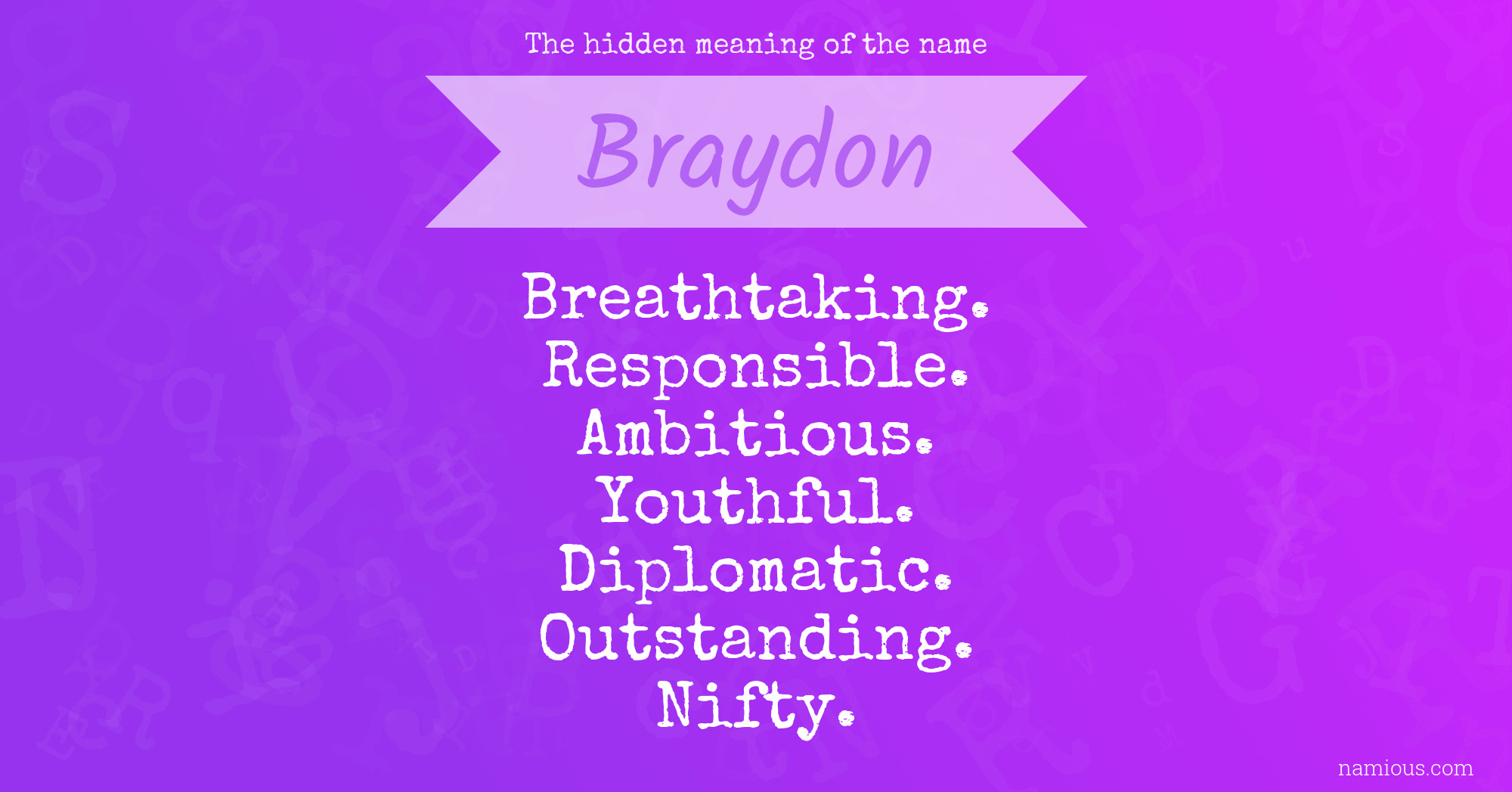 The hidden meaning of the name

Braydon

Breathtaking.
Responsible.
Ambitious.
Youthful.
Diplomatic.
Outstanding.
Nifty.

namious.com